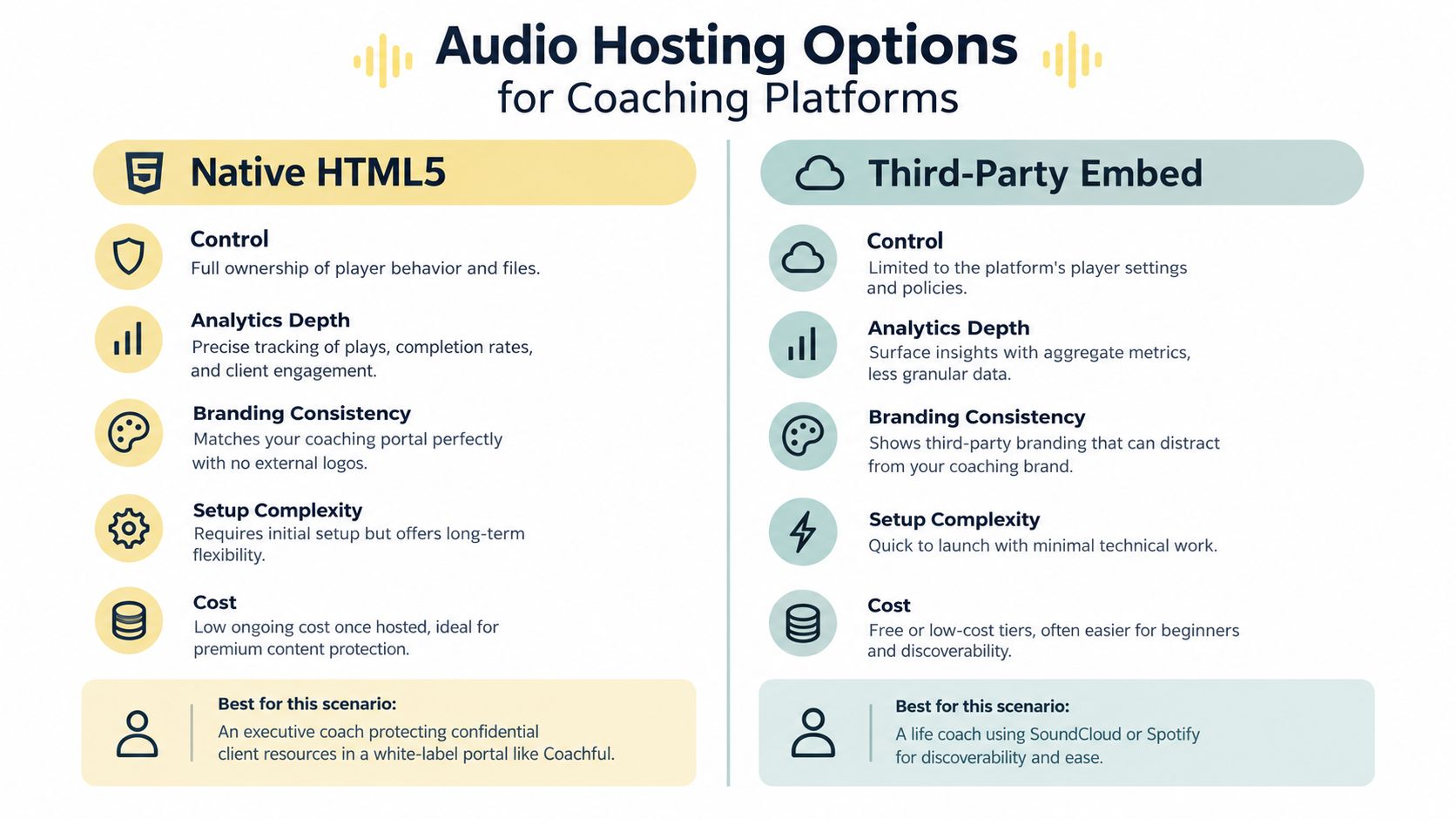 Audio Hosting Options
for Coaching Platforms

Native HTML5

Control
Full ownership of player behavior and files.

Analytics Depth
Precise tracking of plays, completion rates, and client engagement.

Branding Consistency
Matches your coaching portal perfectly with no external logos.

Setup Complexity
Requires initial setup but offers long-term flexibility.

Cost
Low ongoing cost once hosted, ideal for premium content protection.

Best for this scenario:
An executive coach protecting confidential client resources in a white-label portal like Coachful.

Third-Party Embed

Control
Limited to the platform's player settings and policies.

Analytics Depth
Surface insights with aggregate metrics, less granular data.

Branding Consistency
Shows third-party branding that can distract from your coaching brand.

Setup Complexity
Quick to launch with minimal technical work.

Cost
Free or low-cost tiers, often easier for beginners and discoverability.

Best for this scenario:
A life coach using SoundCloud or Spotify for discoverability and ease.